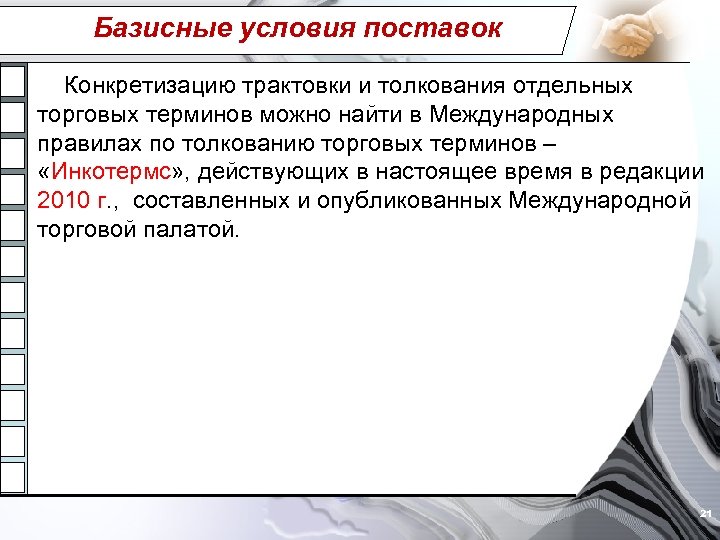 Базисные условия поставок

Конкретизацию трактовки и толкования отдельных торговых терминов можно найти в Международных правилах по толкованию торговых терминов – «Инкотермс», действующих в настоящее время в редакции 2010 г., составленных и опубликованных Международной торговой палатой.

21